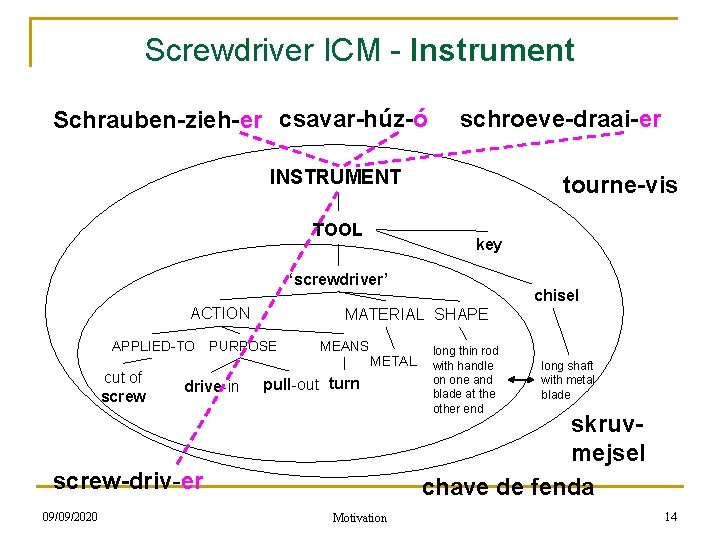 Screwdriver ICM - Instrument

Schrauben-zieh-er csavar-húz-ó schroeve-draai-er

INSTRUMENT

tourne-vis

TOOL

key

'screwdriver'

chisel

ACTION MATERIAL SHAPE

APPLIED-TO PURPOSE MEANS

METAL

long thin rod with handle on one and blade at the other end

long shaft with metal blade

cut of screw

drive-in

pull-out

turn

skruv-mejsel

screw-driv-er

chave de fenda

09/09/2020

Motivation

14